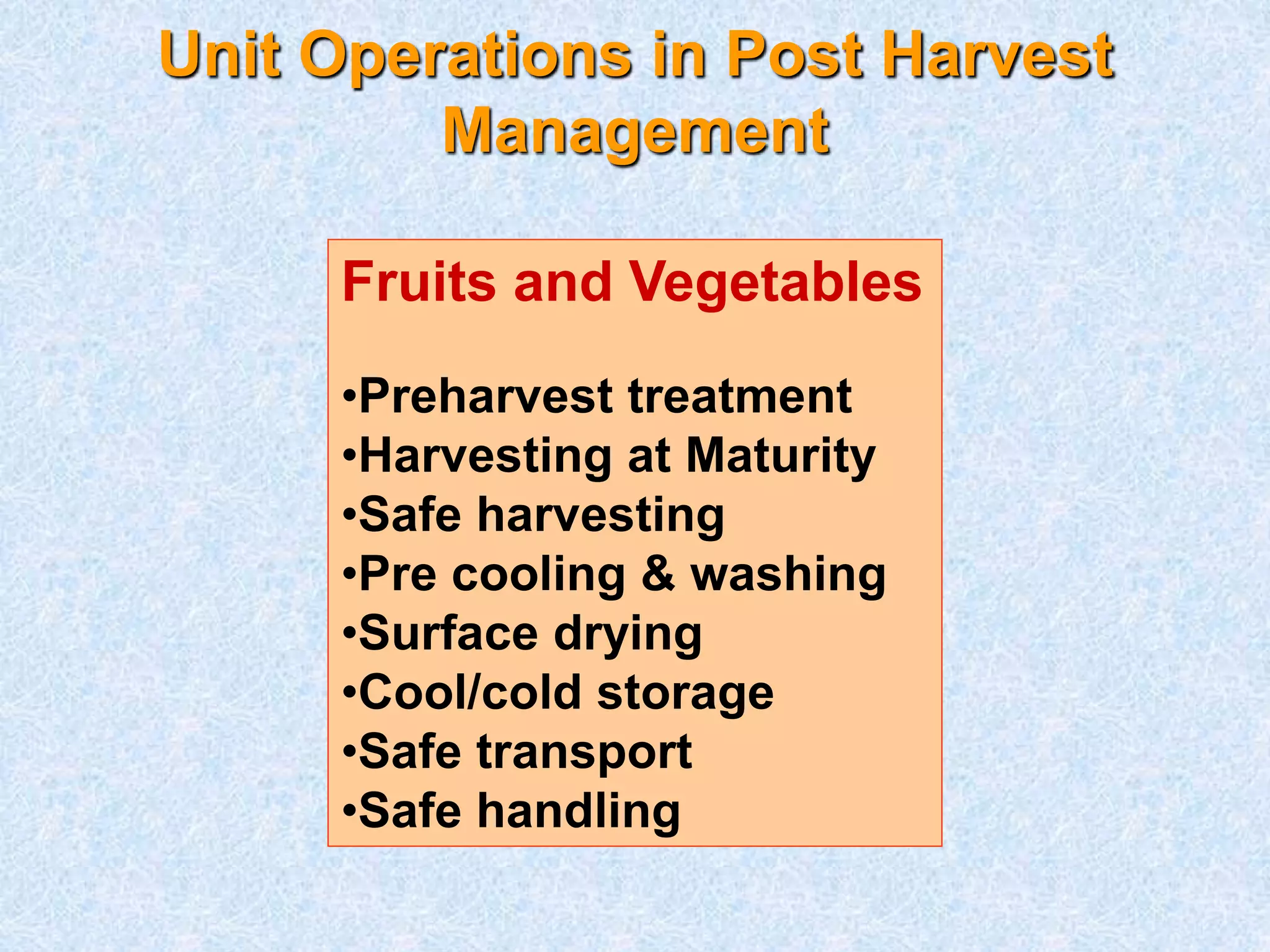 Unit Operations in Post Harvest Management

Fruits and Vegetables

•Preharvest treatment
•Harvesting at Maturity
•Safe harvesting
•Pre cooling & washing
•Surface drying
•Cool/cold storage
•Safe transport
•Safe handling